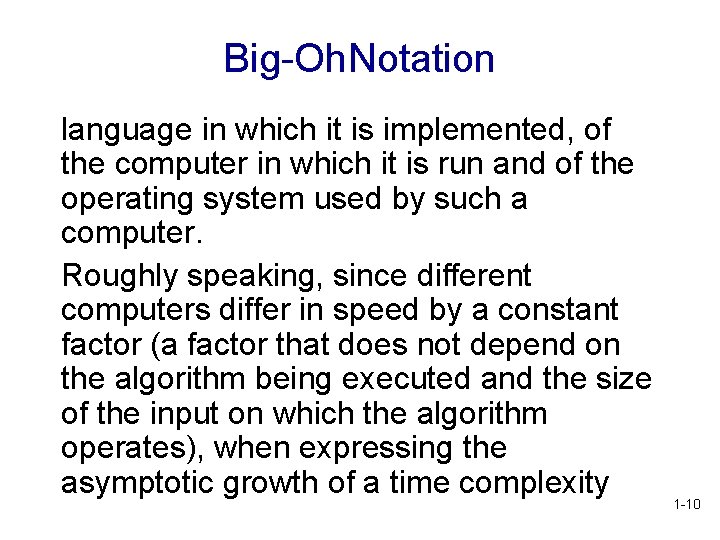 Big-OhNotation

language in which it is implemented, of the computer in which it is run and of the operating system used by such a computer.

Roughly speaking, since different computers differ in speed by a constant factor (a factor that does not depend on the algorithm being executed and the size of the input on which the algorithm operates), when expressing the asymptotic growth of a time complexity

1-10